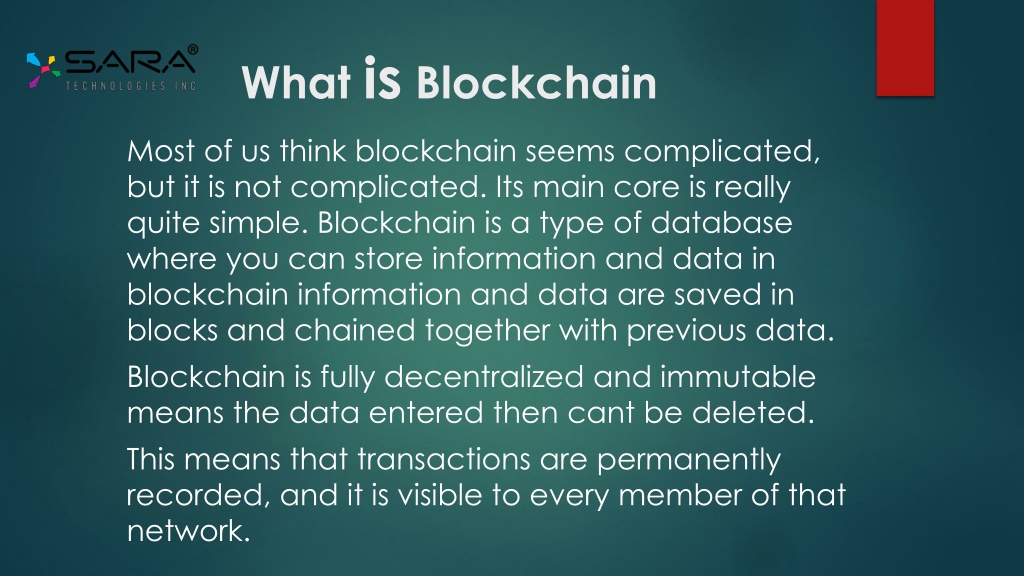 SARA®
TECHNOLOGIES INC

What is Blockchain

Most of us think blockchain seems complicated, but it is not complicated. Its main core is really quite simple. Blockchain is a type of database where you can store information and data in blockchain information and data are saved in blocks and chained together with previous data.

Blockchain is fully decentralized and immutable means the data entered then cant be deleted.

This means that transactions are permanently recorded, and it is visible to every member of that network.